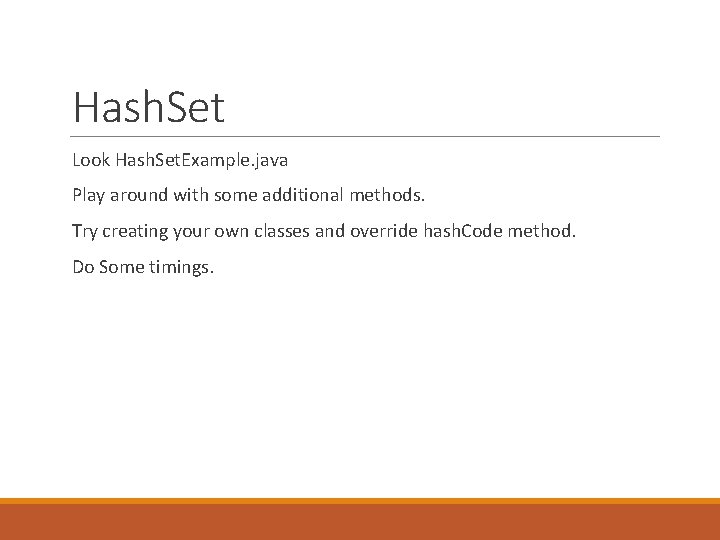 HashSet

Look HashSetExample.java

Play around with some additional methods.

Try creating your own classes and override hashCode method.

Do Some timings.